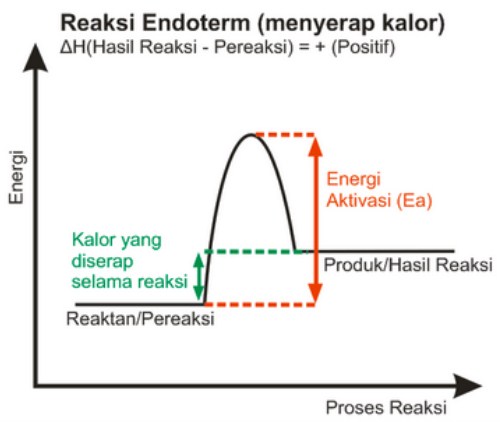 Reaksi Endoterm (menyerap kalor)
ΔH(Hasil Reaksi - Pereaksi) = + (Positif)

Energi

Energi Aktivasi (Ea)

Kalor yang diserap selama reaksi

Produk/Hasil Reaksi

Reaktan/Pereaksi

Proses Reaksi